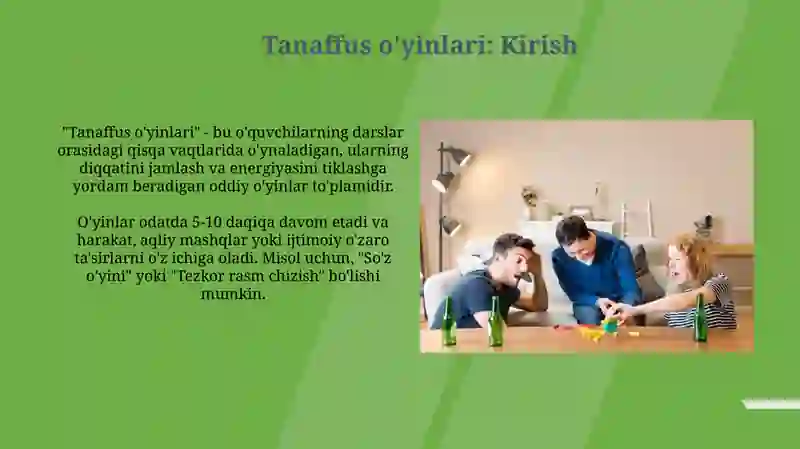 Tanaffus o'yinlari: Kirish

"Tanaffus o'yinlari" - bu o'quvchilarning darslar orasidagi qisqa vaqtlarida o'ynaladigan, ularning diqqatini jamlash va energiyasini tiklashga yordam beradigan oddiy o'yinlar to'plamidir.

O'yinlar odatda 5-10 daqiqa davom etadi va harakat, aqliy mashqlar yoki ijtimoiy o'zaro ta'sirlarni o'z ichiga oladi. Misol uchun, "So'z o'yini" yoki "Tezkor rasm chizish" bo'lishi mumkin.